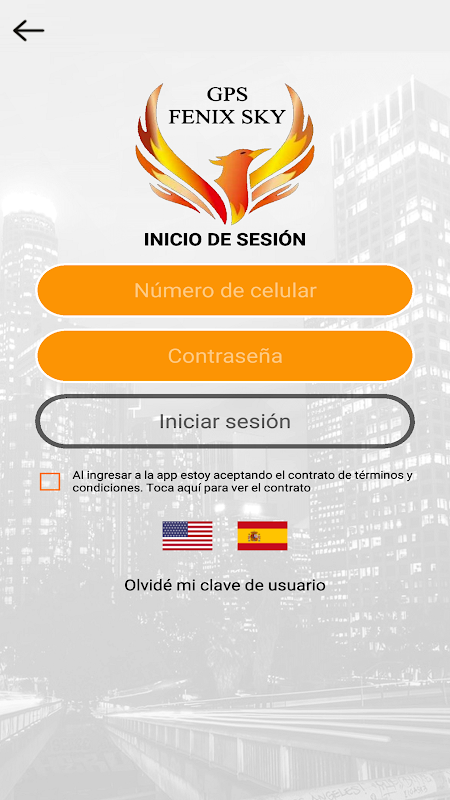 GPS
FENIX SKY

INICIO DE SESIÓN

Número de celular

Contraseña

Iniciar sesión

Al ingresar a la app estoy aceptando el contrato de términos y condiciones. Toca aquí para ver el contrato

Olvidé mi clave de usuario